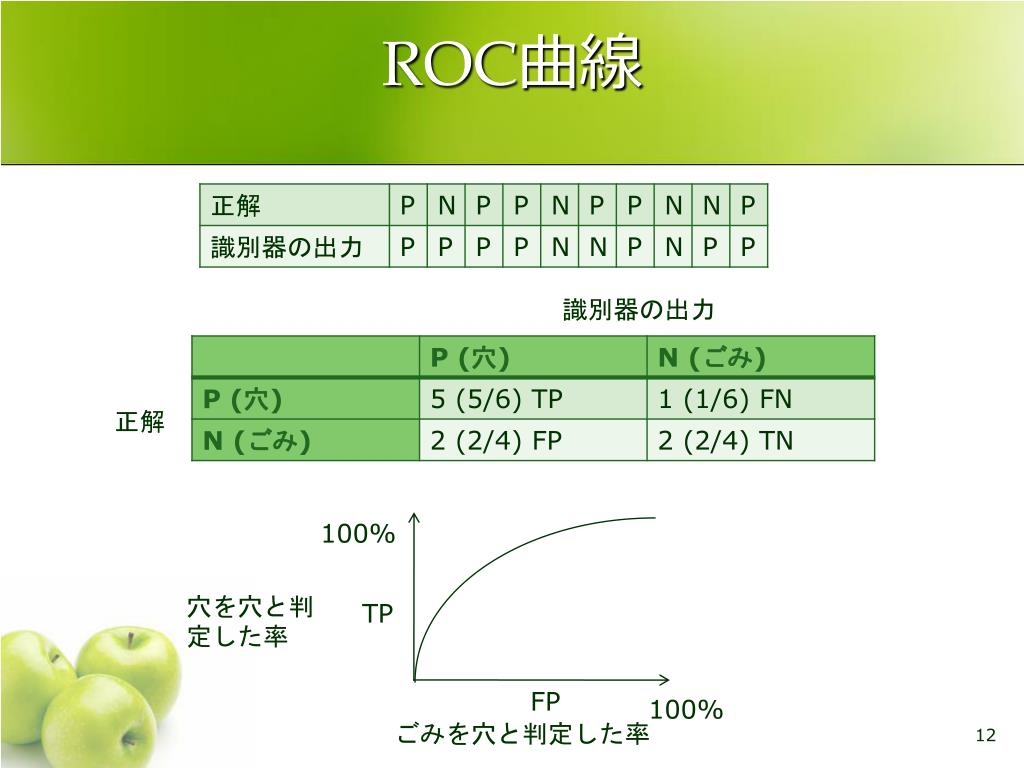 ROC曲線

| 正解 | P | N | P | P | N | P | P | N | N | P |
|---|---|---|---|---|---|---|---|---|---|---|
| 識別器の出力 | P | P | P | P | N | N | P | N | P | P |

識別器の出力

正解

| | P (穴) | N (ごみ) |
|---|---|---|
| P (穴) | 5 (5/6) TP | 1 (1/6) FN |
| N (ごみ) | 2 (2/4) FP | 2 (2/4) TN |

100%

穴を穴と判定した率

TP

FP

100%

ごみを穴と判定した率

12